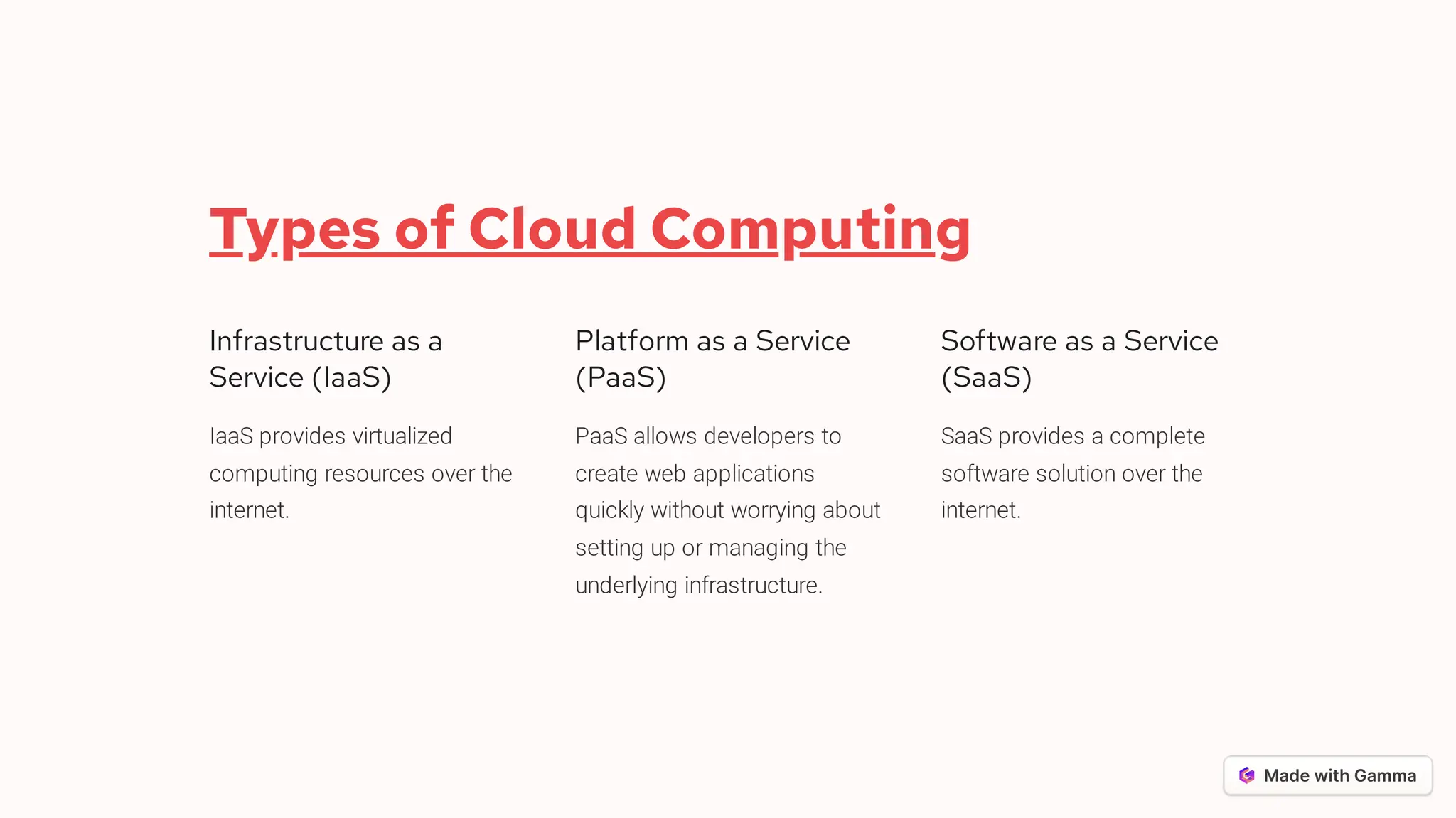 Types of Cloud Computing

Infrastructure as a Service (IaaS)

IaaS provides virtualized computing resources over the internet.

Platform as a Service (PaaS)

PaaS allows developers to create web applications quickly without worrying about setting up or managing the underlying infrastructure.

Software as a Service (SaaS)

SaaS provides a complete software solution over the internet.

Made with Gamma